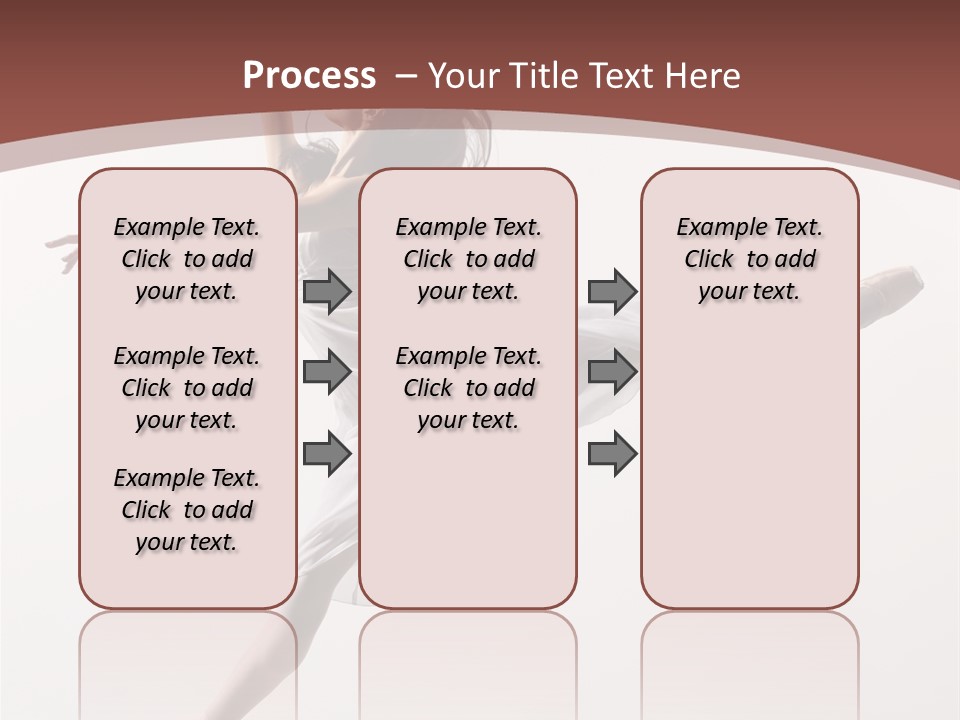 Process – Your Title Text Here

Example Text. Click to add your text.

Example Text. Click to add your text.

Example Text. Click to add your text.

Example Text. Click to add your text.

Example Text. Click to add your text.

Example Text. Click to add your text.